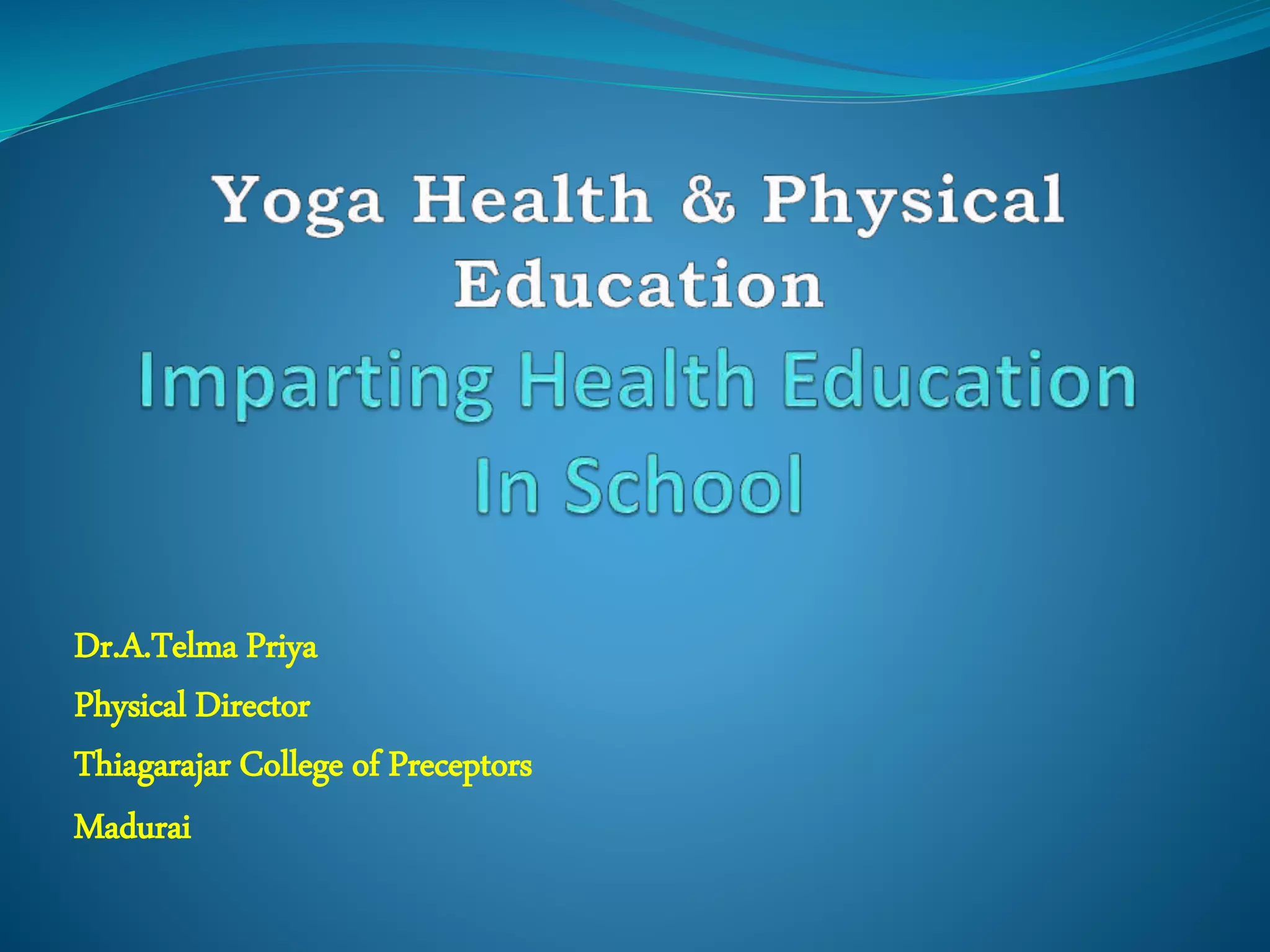 Yoga Health & Physical Education

Imparting Health Education In School

Dr.A.Telma Priya

Physical Director

Thiagarajar College of Preceptors

Madurai